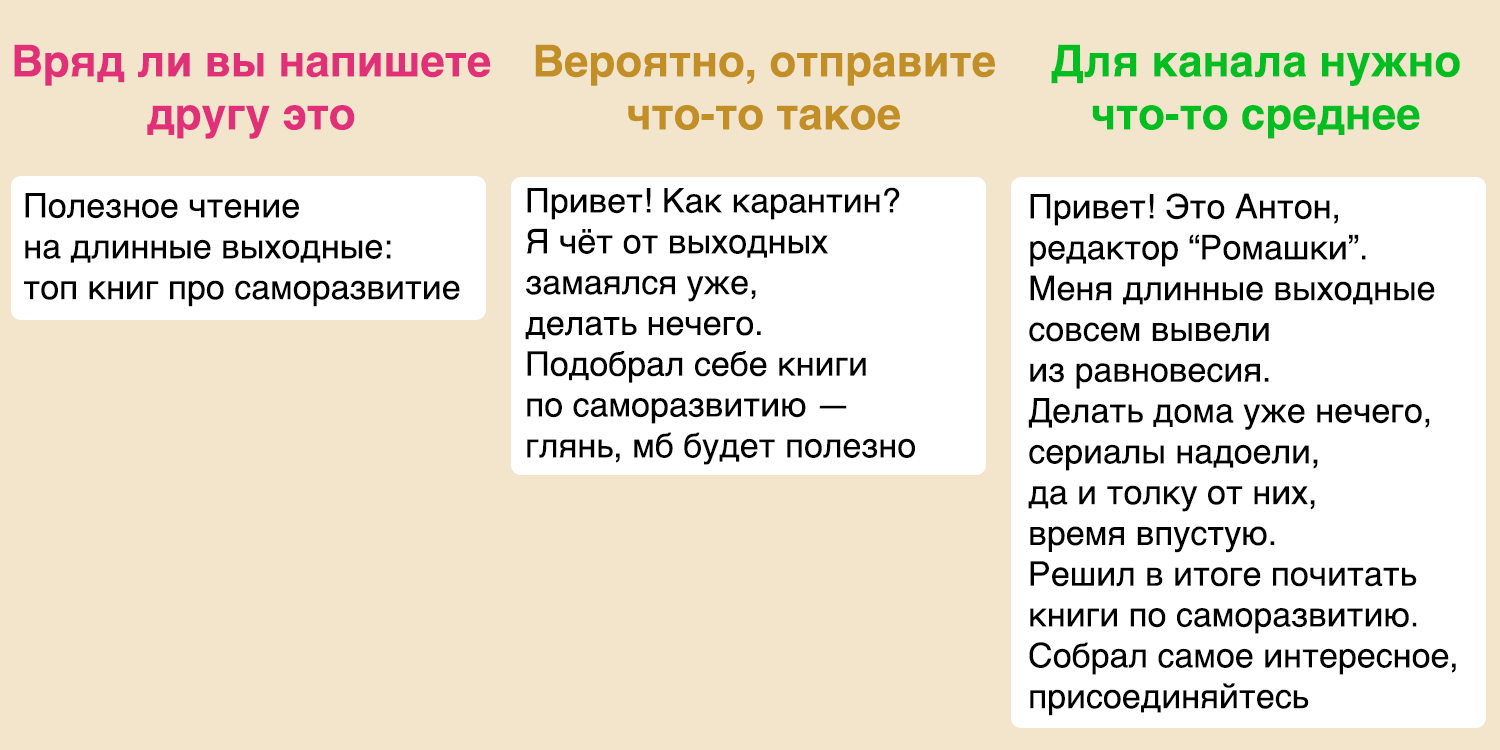 Вряд ли вы напишете другу это

Полезное чтение
на длинные выходные:
топ книг про саморазвитие

Вероятно, отправите что-то такое

Привет! Как карантин?
Я чёт от выходных
замаялся уже,
делать нечего.
Подобрал себе книги
по саморазвитию —
глянь, мб будет полезно

Для канала нужно что-то среднее

Привет! Это Антон,
редактор “Ромашки”.
Меня длинные выходные
совсем вывели
из равновесия.
Делать дома уже нечего,
сериалы надоели,
да и толку от них,
время впустую.
Решил в итоге почитать
книги по саморазвитию.
Собрал самое интересное,
присоединяйтесь